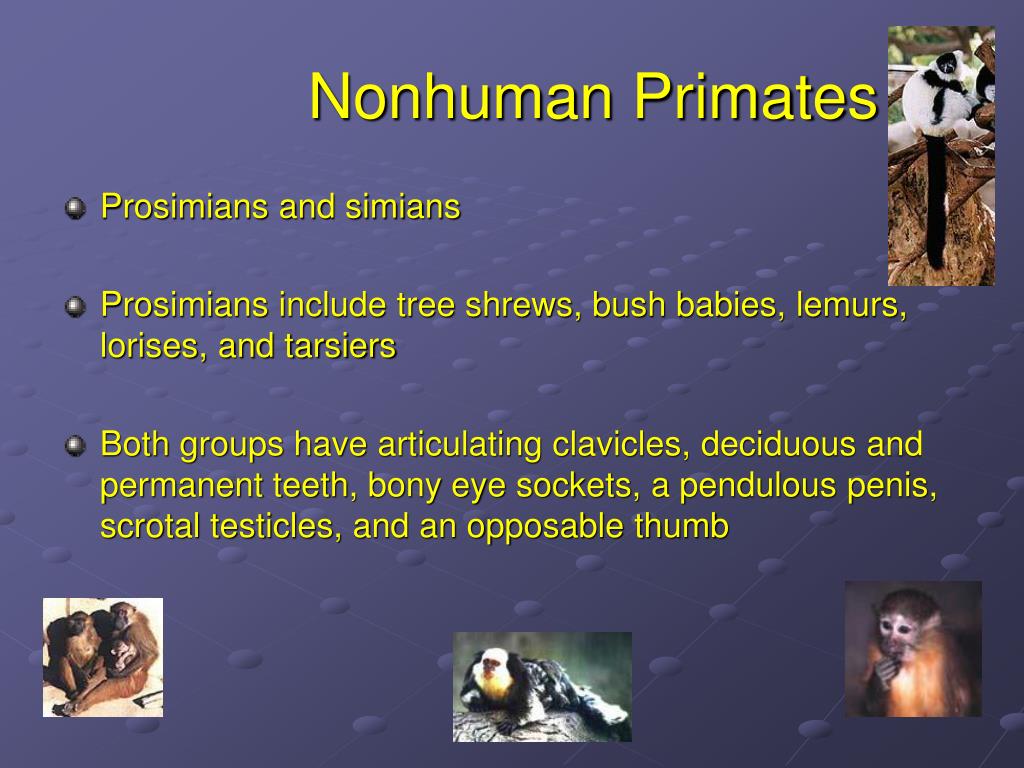 Nonhuman Primates

Prosimians and simians

Prosimians include tree shrews, bush babies, lemurs, lorises, and tarsiers

Both groups have articulating clavicles, deciduous and permanent teeth, bony eye sockets, a pendulous penis, scrotal testicles, and an opposable thumb